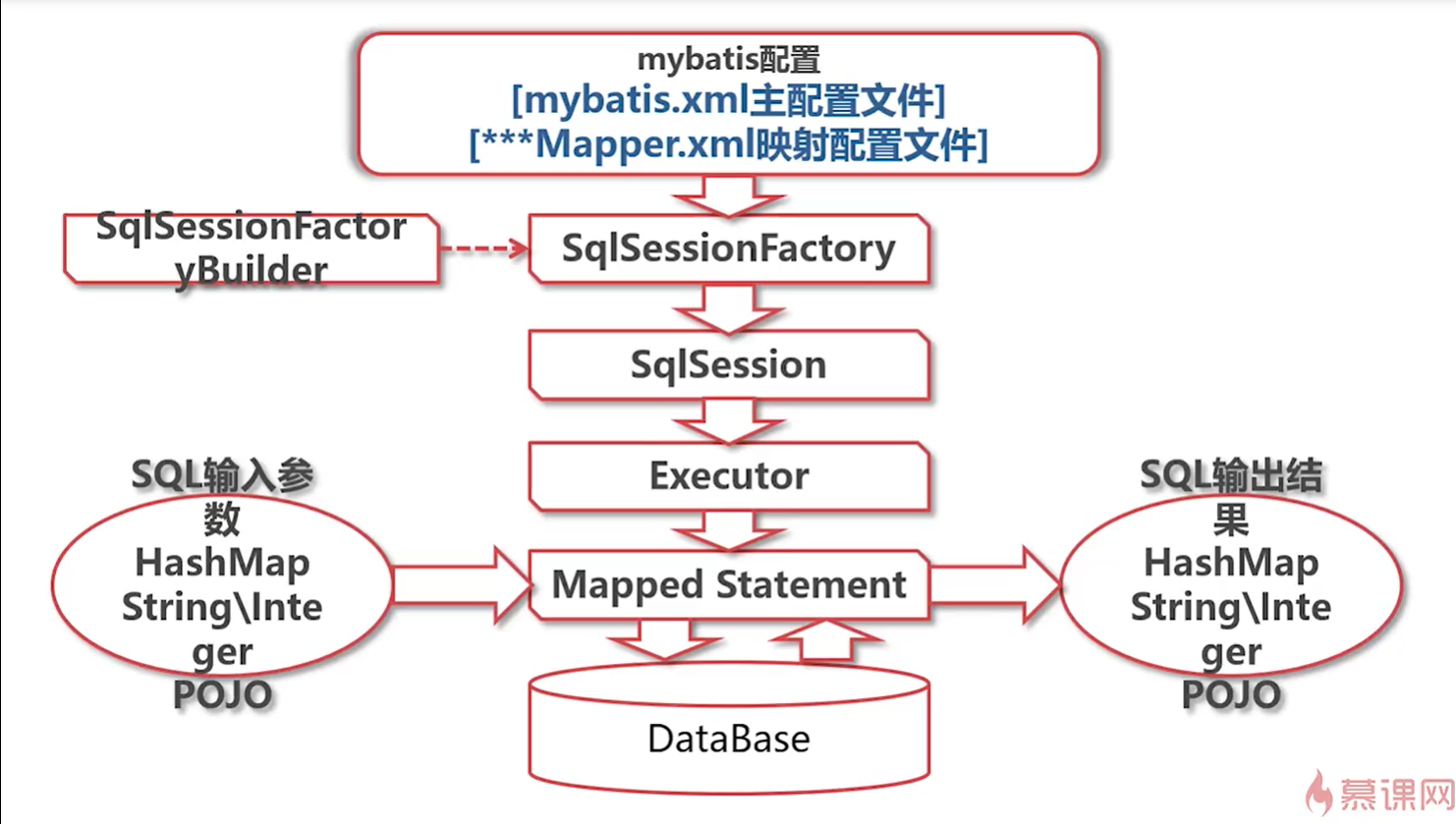 mybatis配置
[mybatis.xml主配置文件]
[***Mapper.xml映射配置文件]

SqlSessionFactoryBuilder

SqlSessionFactory

SqlSession

Executor

SQL输入参数
HashMap
String\Integer
POJO

Mapped Statement

SQL输出结果
HashMap
String\Integer
POJO

DataBase

慕课网